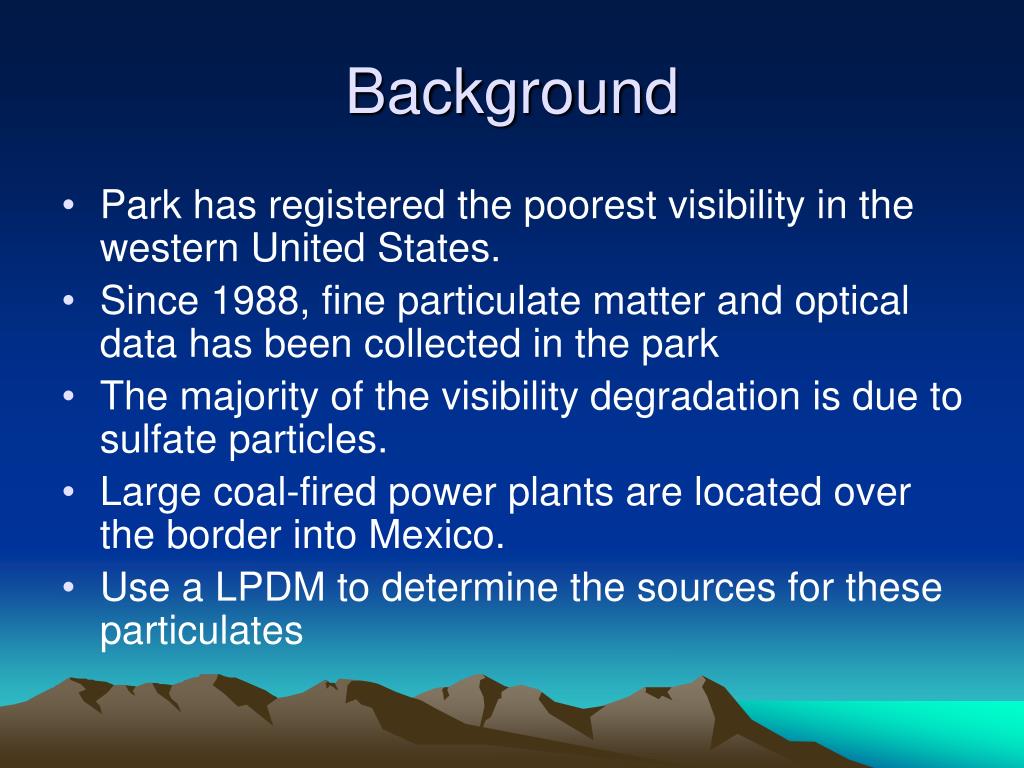 Background

• Park has registered the poorest visibility in the western United States.
• Since 1988, fine particulate matter and optical data has been collected in the park
• The majority of the visibility degradation is due to sulfate particles.
• Large coal-fired power plants are located over the border into Mexico.
• Use a LPDM to determine the sources for these particulates